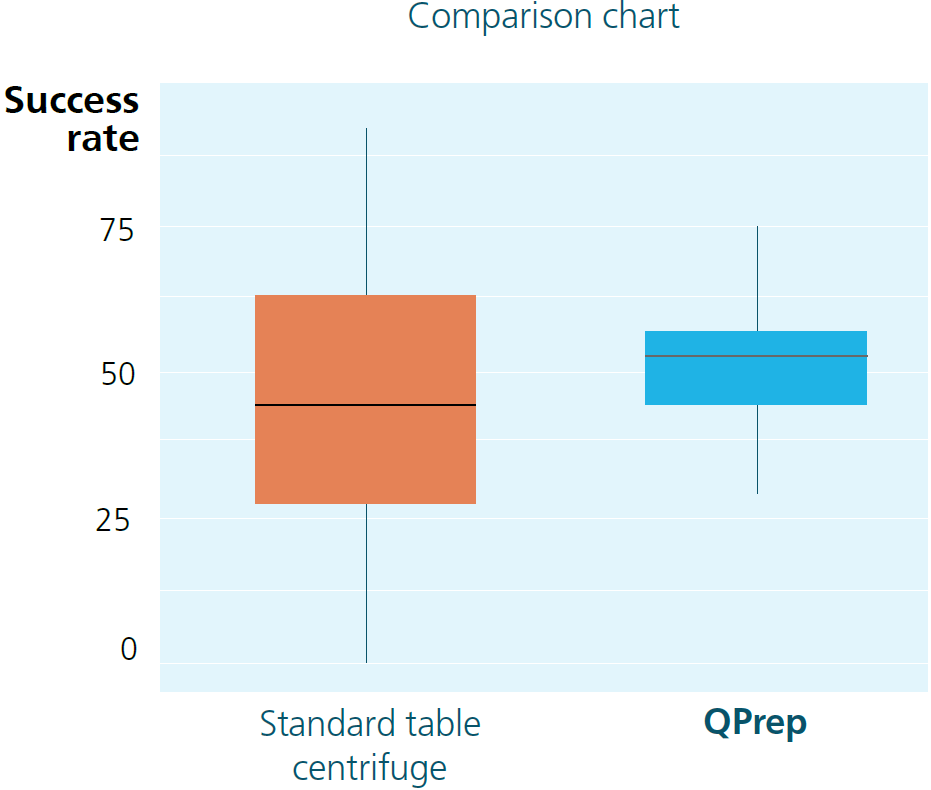 Comparison chart

Success rate

75

50

25

0

Standard table centrifuge

QPrep